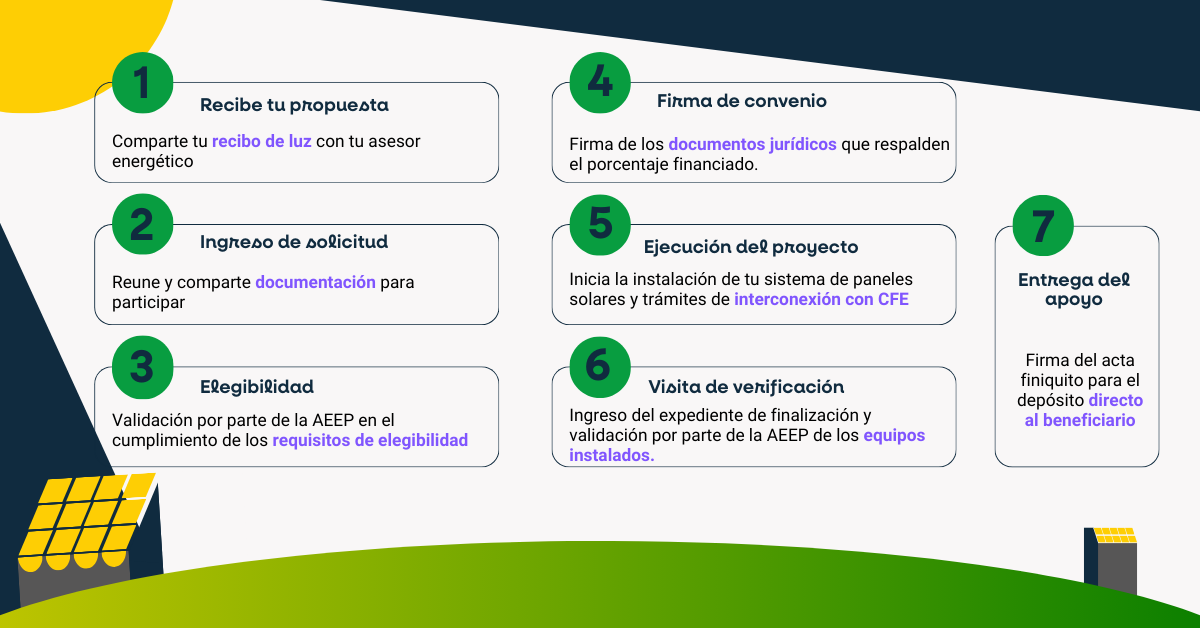 1
Recibe tu propuesta
Comparte tu recibo de luz con tu asesor energético

2
Ingreso de solicitud
Reune y comparte documentación para participar

3
Elegibilidad
Validación por parte de la AEEP en el cumplimiento de los requisitos de elegibilidad

4
Firma de convenio
Firma de los documentos jurídicos que respalden el porcentaje financiado.

5
Ejecución del proyecto
Inicia la instalación de tu sistema de paneles solares y trámites de interconexión con CFE

6
Visita de verificación
Ingreso del expediente de finalización y validación por parte de la AEEP de los equipos instalados.

7
Entrega del apoyo
Firma del acta finiquito para el depósito directo al beneficiario